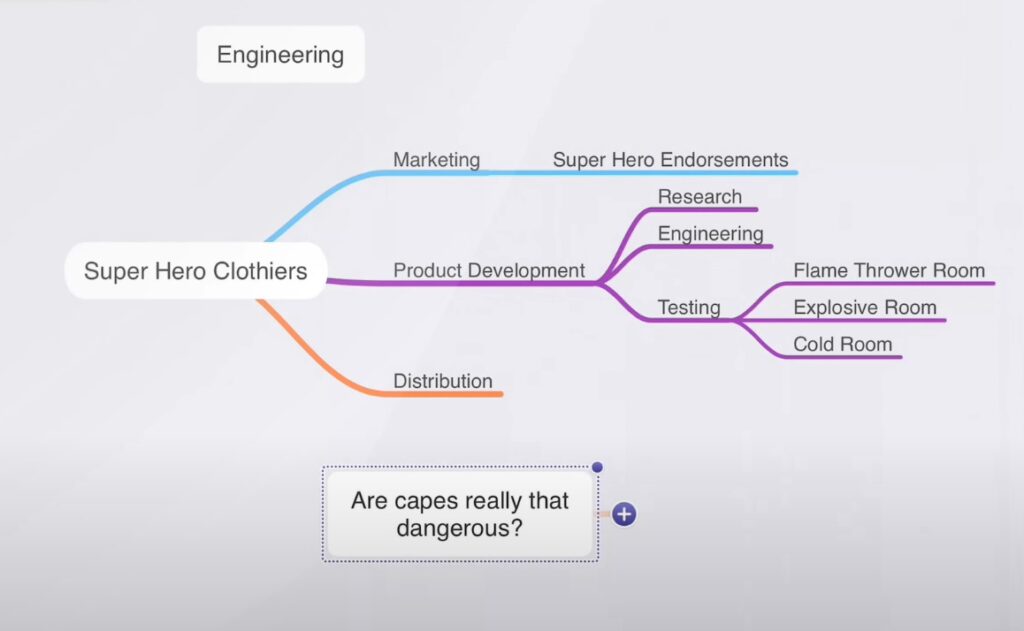 Engineering

Super Hero Clothiers

Marketing

Super Hero Endorsements

Product Development

Research

Engineering

Testing

Flame Thrower Room

Explosive Room

Cold Room

Distribution

Are capes really that dangerous?